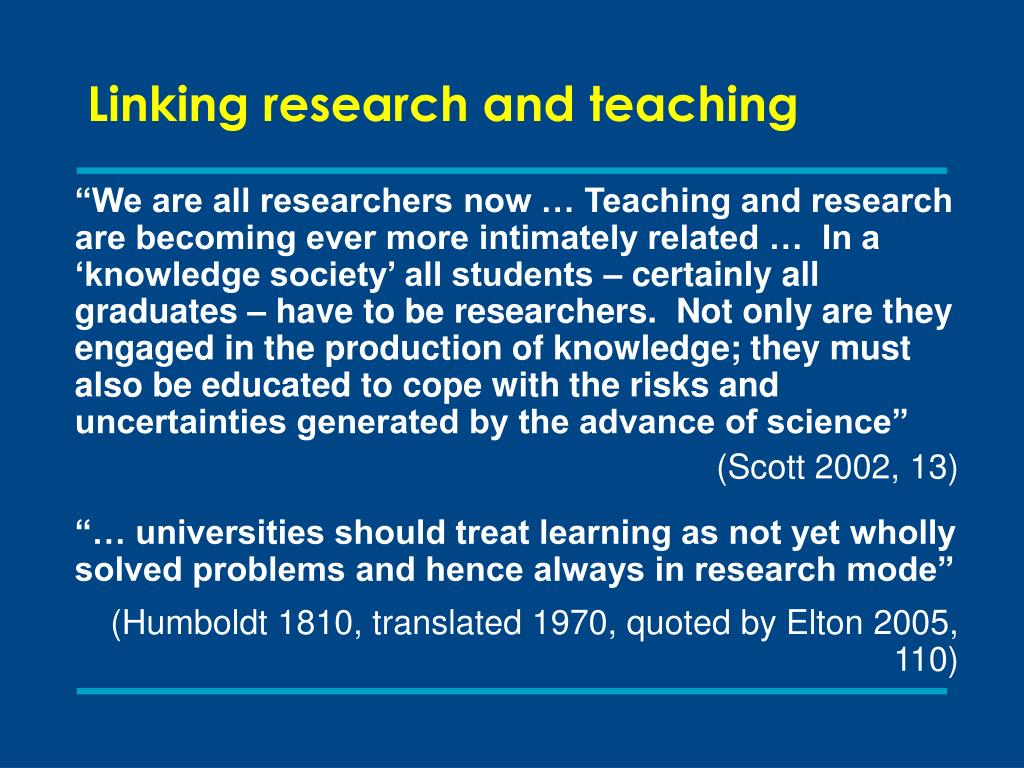 Linking research and teaching

“We are all researchers now … Teaching and research are becoming ever more intimately related … In a ‘knowledge society’ all students – certainly all graduates – have to be researchers. Not only are they engaged in the production of knowledge; they must also be educated to cope with the risks and uncertainties generated by the advance of science”

(Scott 2002, 13)

“… universities should treat learning as not yet wholly solved problems and hence always in research mode”

(Humboldt 1810, translated 1970, quoted by Elton 2005, 110)